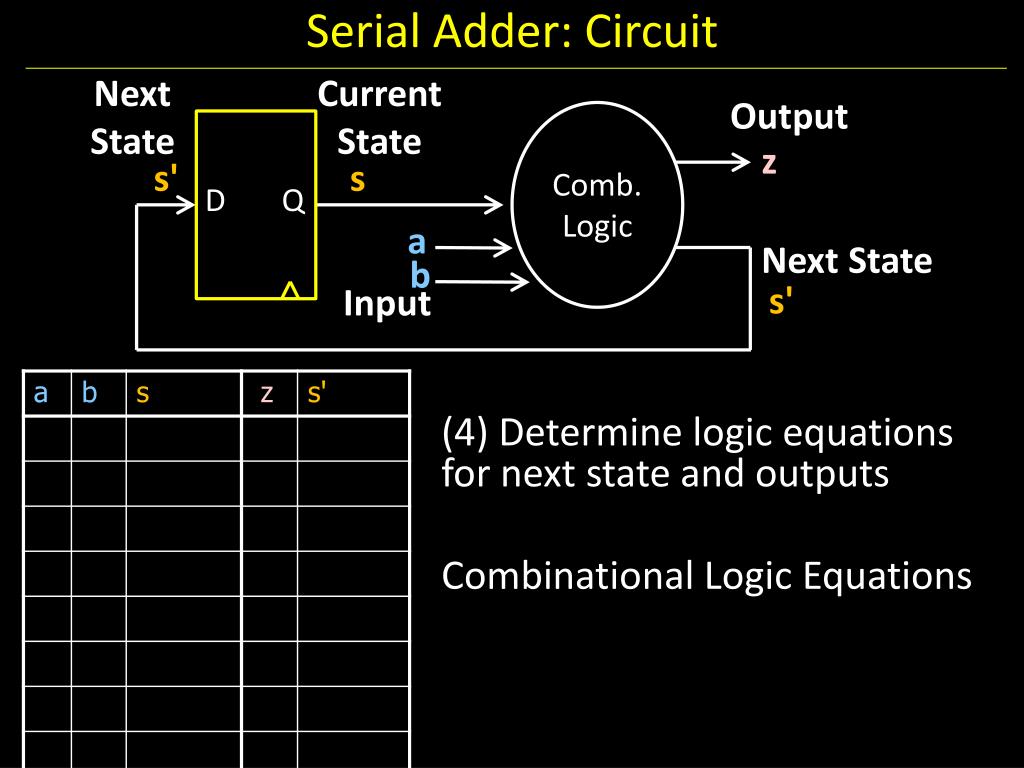 Serial Adder: Circuit

Next State
s'

D Q

Current State
s

a
b
Input

Comb. Logic

Output
z

Next State
s'

| a | b | s | z | s' |
|---|---|---|---|---|
| | | | | |
| | | | | |
| | | | | |
| | | | | |
| | | | | |
| | | | | |
| | | | | |
| | | | | |

(4) Determine logic equations for next state and outputs

Combinational Logic Equations